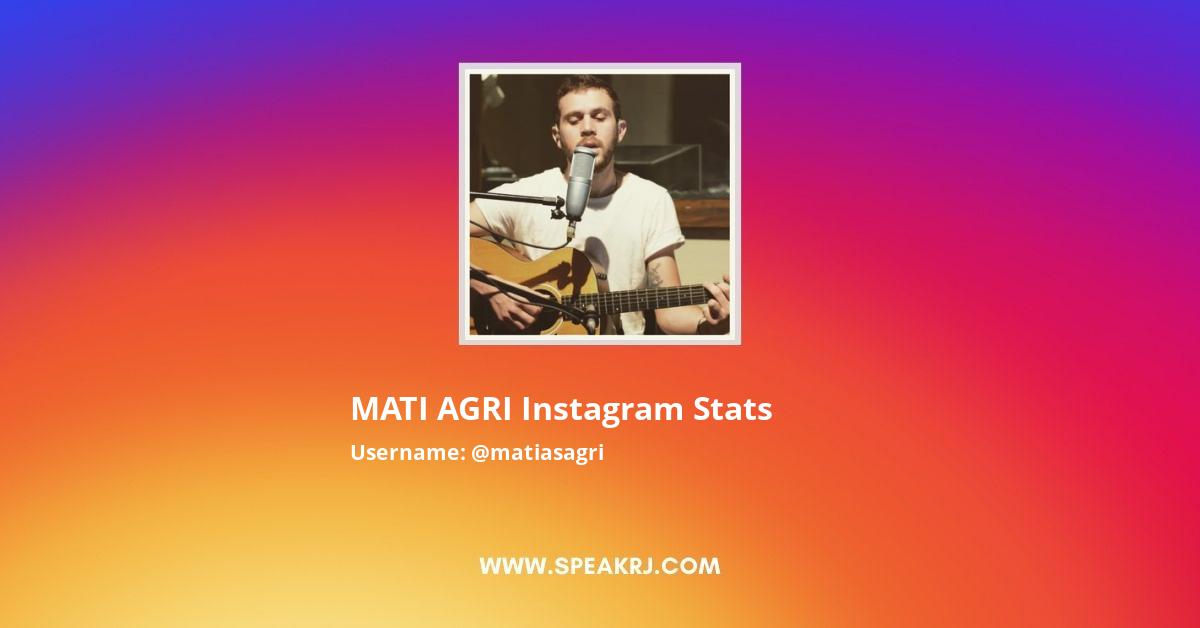 MATI AGRI Instagram Stats
Username: @matiasagri

WWW.SPEAKRJ.COM